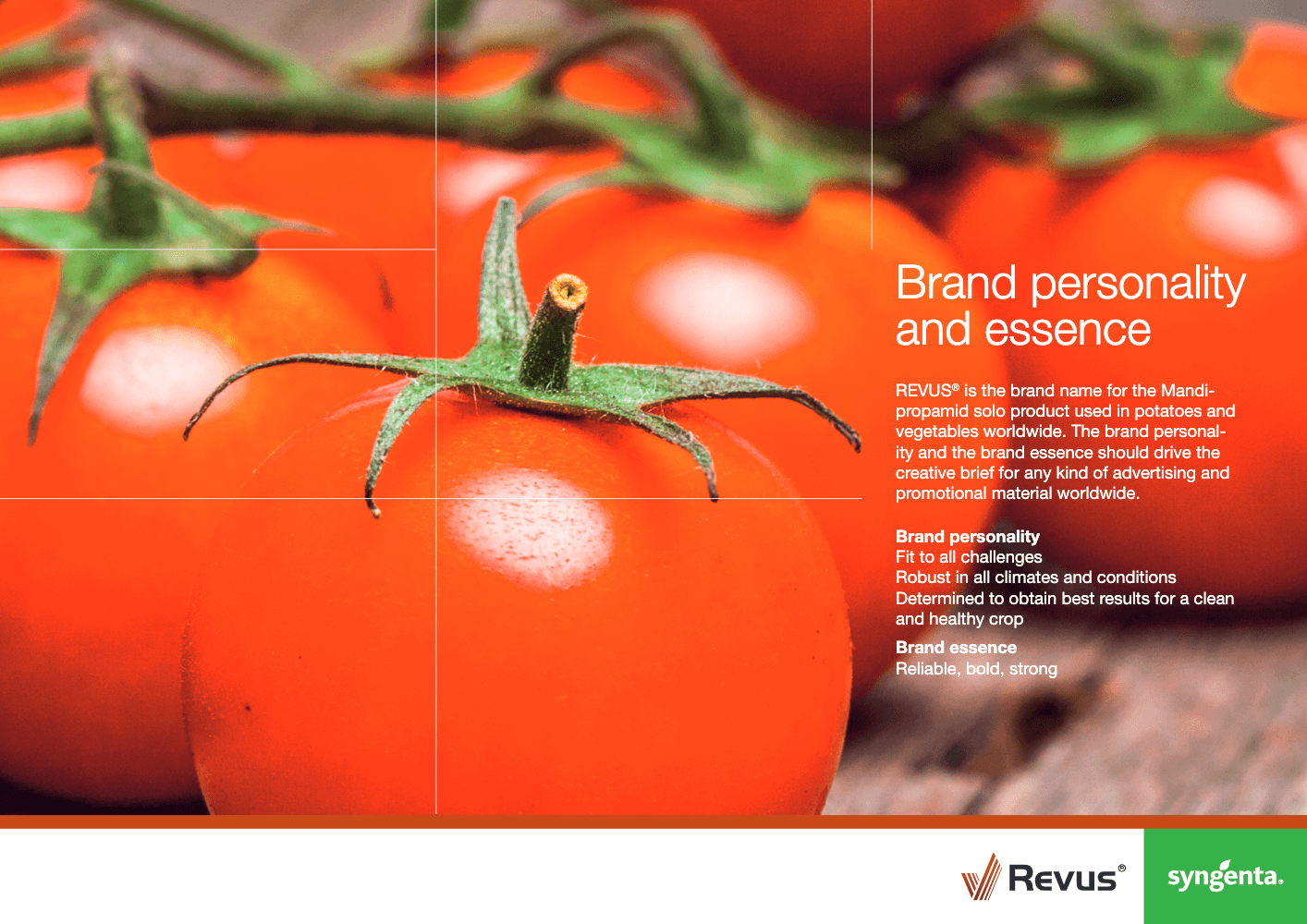 Brand personality and essence

REVUS® is the brand name for the Mandipropamid solo product used in potatoes and vegetables worldwide. The brand personality and the brand essence should drive the creative brief for any kind of advertising and promotional material worldwide.

Brand personality
Fit to all challenges
Robust in all climates and conditions
Determined to obtain best results for a clean and healthy crop

Brand essence
Reliable, bold, strong

Revus®

syngenta.